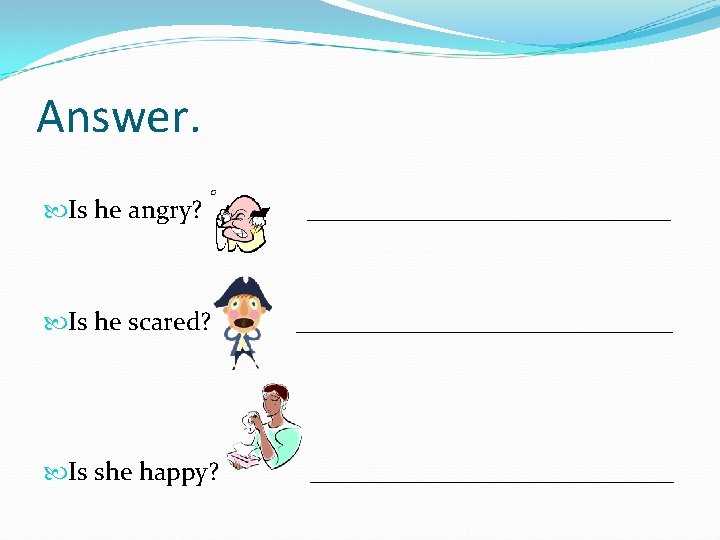 Answer.

Is he angry? ______________________________

Is he scared? ______________________________

Is she happy? ______________________________